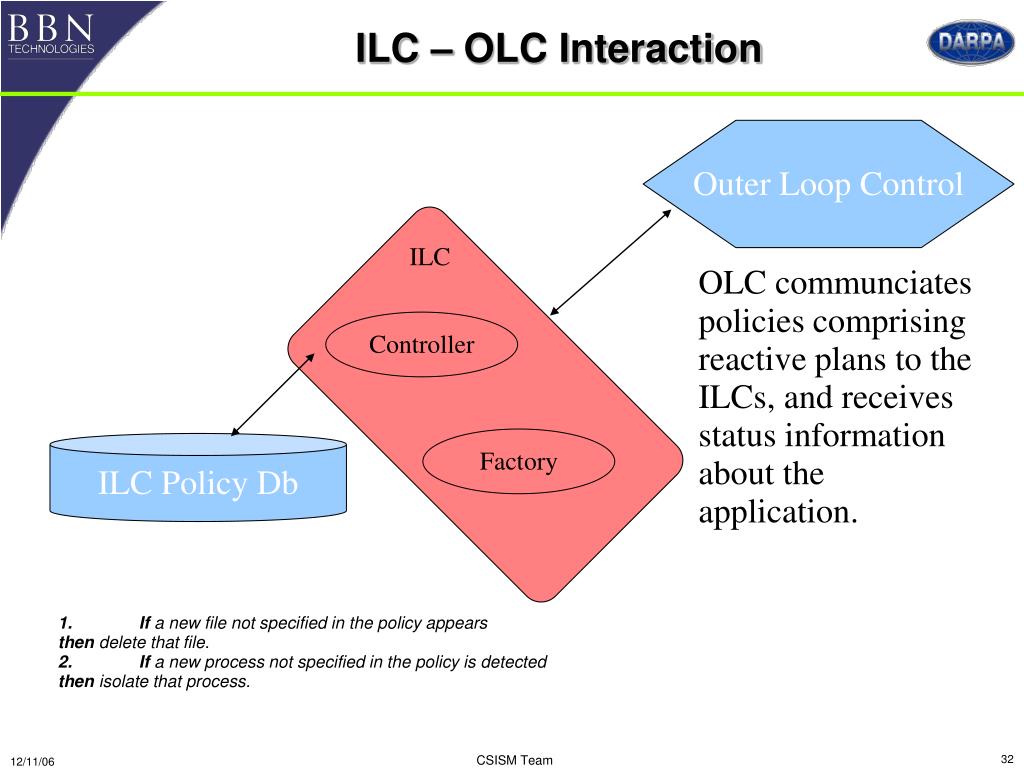 BBN TECHNOLOGIES

ILC – OLC Interaction

DARPA

Outer Loop Control

ILC

Controller

Factory

ILC Policy Db

OLC communciates policies comprising reactive plans to the ILCs, and receives status information about the application.

1. If a new file not specified in the policy appears then delete that file.
2. If a new process not specified in the policy is detected then isolate that process.

12/11/06

CSISM Team

32